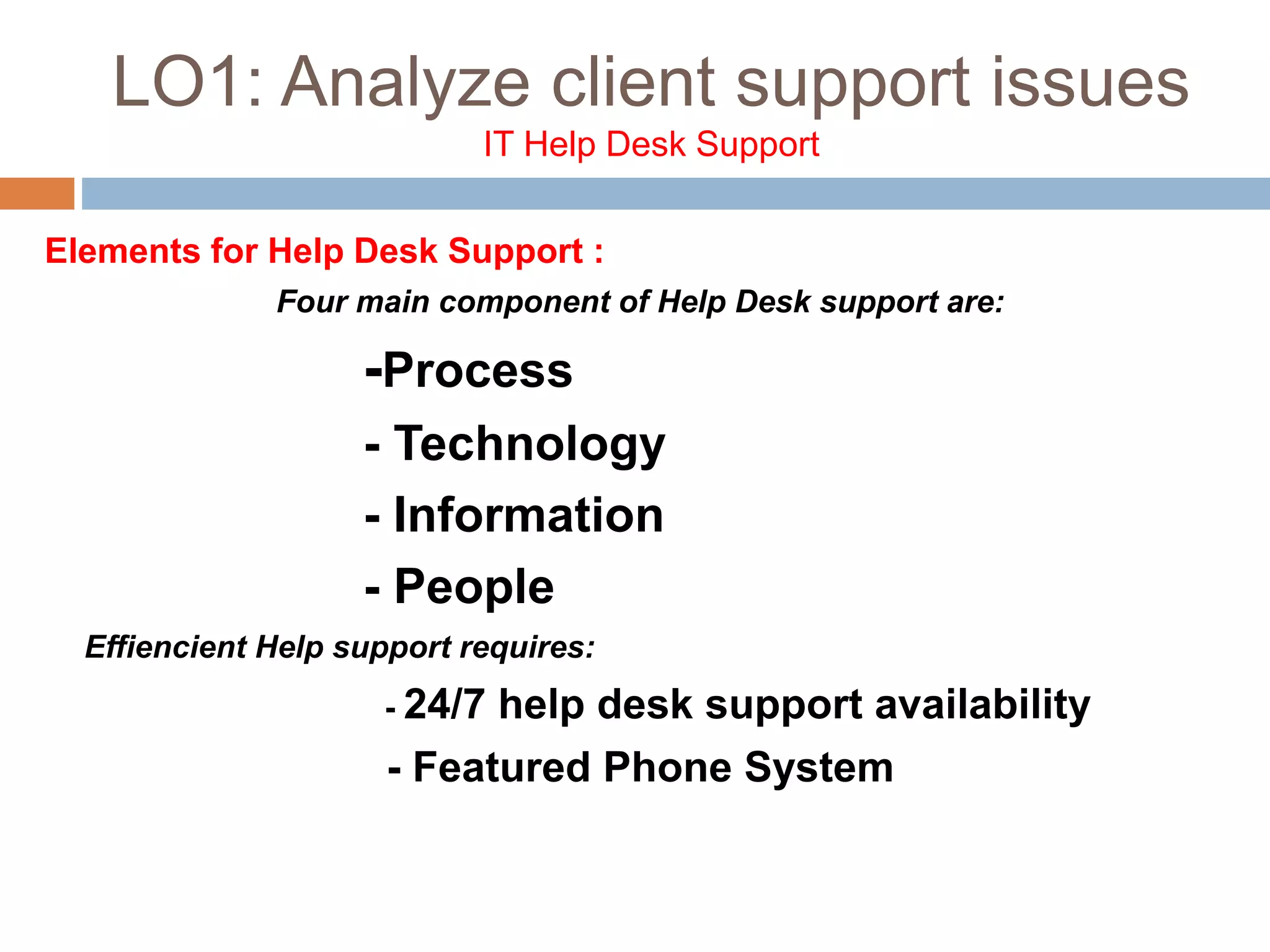 LO1: Analyze client support issues
IT Help Desk Support

Elements for Help Desk Support :

Four main component of Help Desk support are:

-Process

- Technology

- Information

- People

Effiencient Help support requires:

- 24/7 help desk support availability

- Featured Phone System